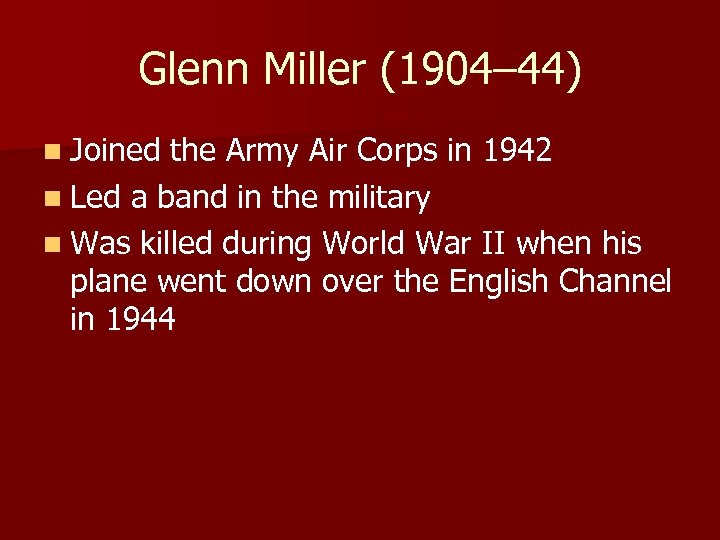 Glenn Miller (1904–44)

- Joined the Army Air Corps in 1942
- Led a band in the military
- Was killed during World War II when his plane went down over the English Channel in 1944